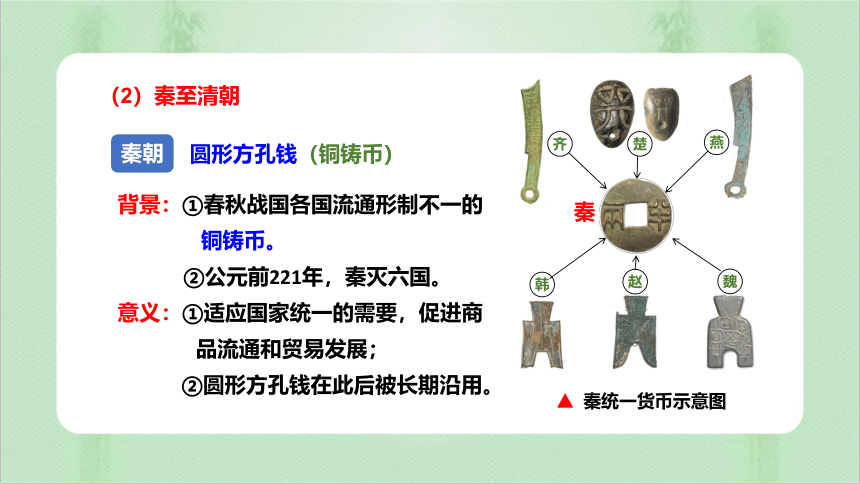 （2）秦至清朝

秦朝 圆形方孔钱（铜铸币）

背景：①春秋战国各国流通形制不一的铜铸币。

②公元前221年，秦灭六国。

意义：①适应国家统一的需要，促进商品流通和贸易发展；

②圆形方孔钱在此后被长期沿用。

齐 楚 燕

秦

韩 赵 魏

▲ 秦统一货币示意图